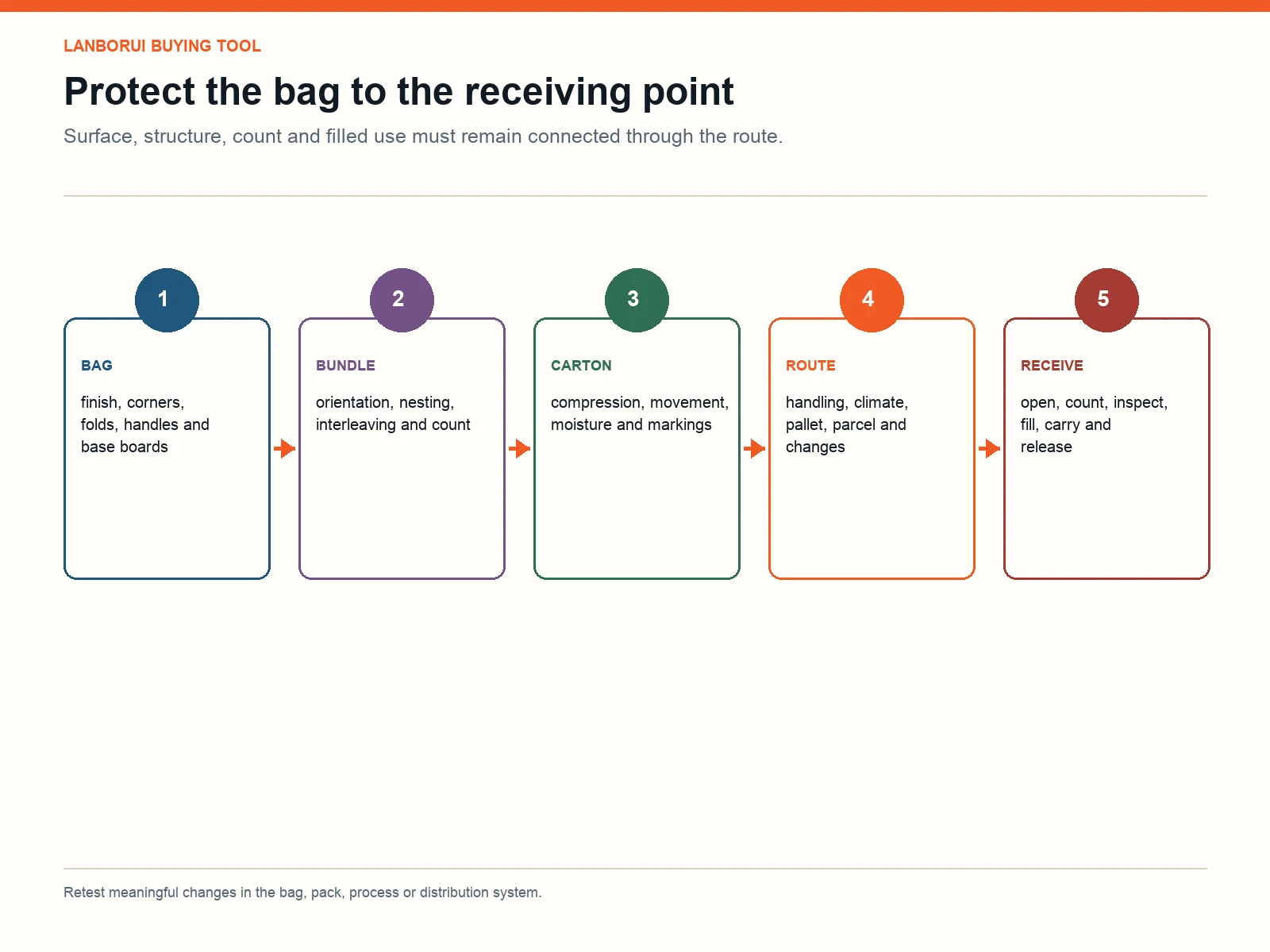 LANBORUI BUYING TOOL

Protect the bag to the receiving point

Surface, structure, count and filled use must remain connected through the route.

1

BAG

finish, corners, folds, handles and base boards

2

BUNDLE

orientation, nesting, interleaving and count

3

CARTON

compression, movement, moisture and markings

4

ROUTE

handling, climate, pallet, parcel and changes

5

RECEIVE

open, count, inspect, fill, carry and release

Retest meaningful changes in the bag, pack, process or distribution system.